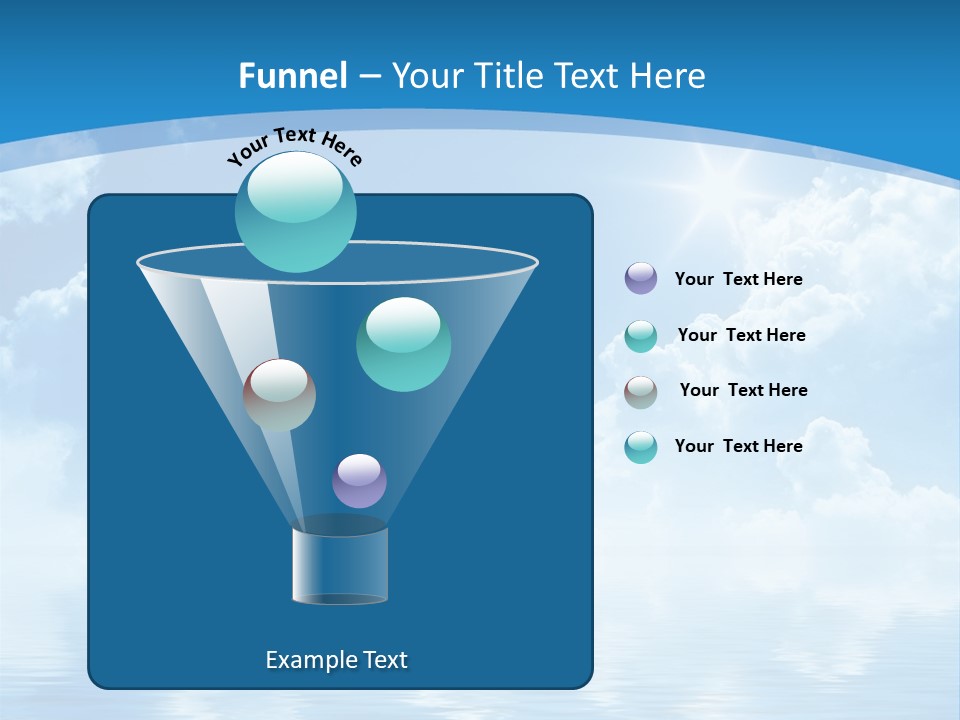 Funnel – Your Title Text Here

Your Text Here

Your  Text Here

Your  Text Here

Your  Text Here

Your  Text Here

Example Text